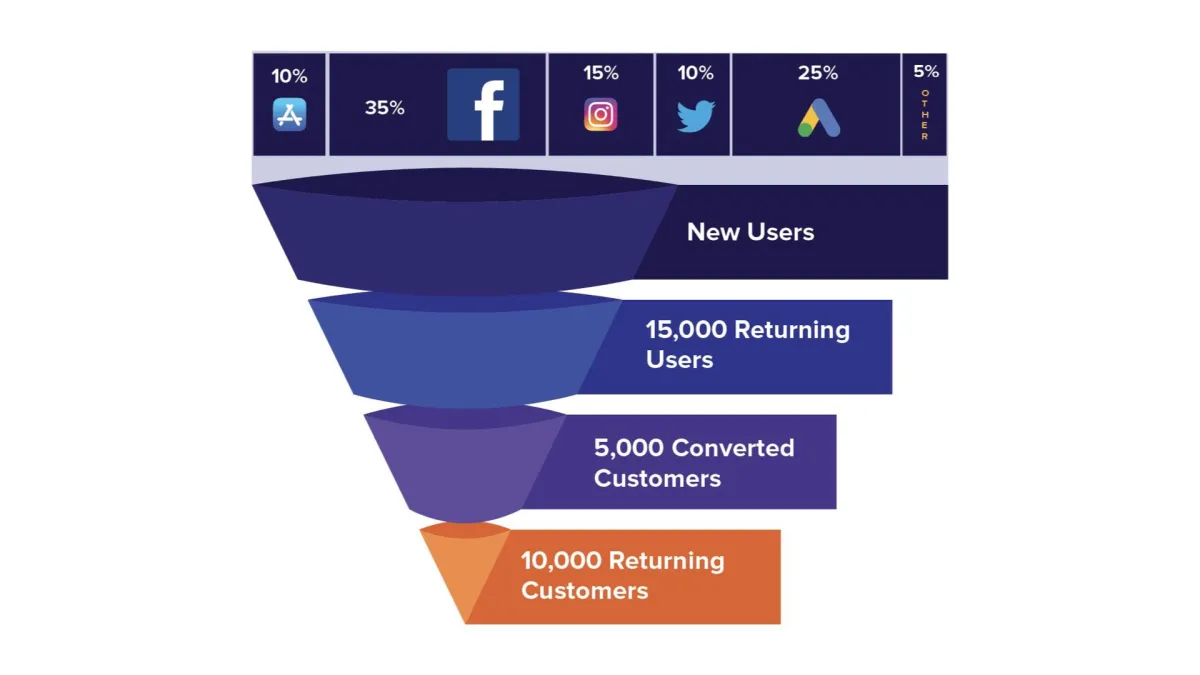 10%

35%

15%

10%

25%

5%
OTHER

New Users

15,000 Returning Users

5,000 Converted Customers

10,000 Returning Customers